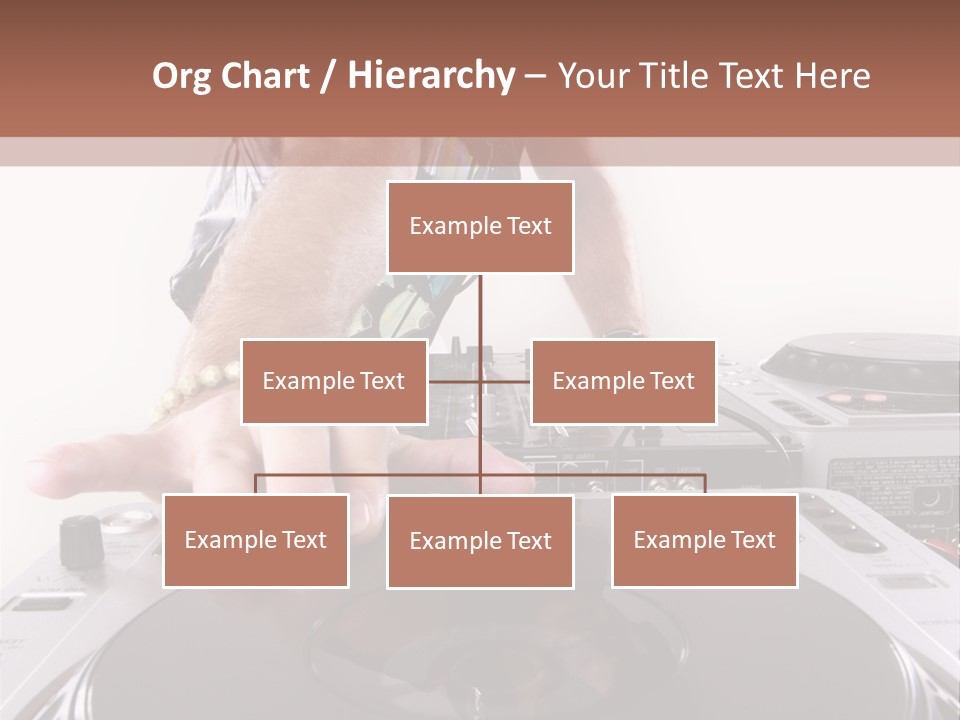 Org Chart / Hierarchy – Your Title Text Here

Example Text

Example Text

Example Text

Example Text

Example Text

Example Text